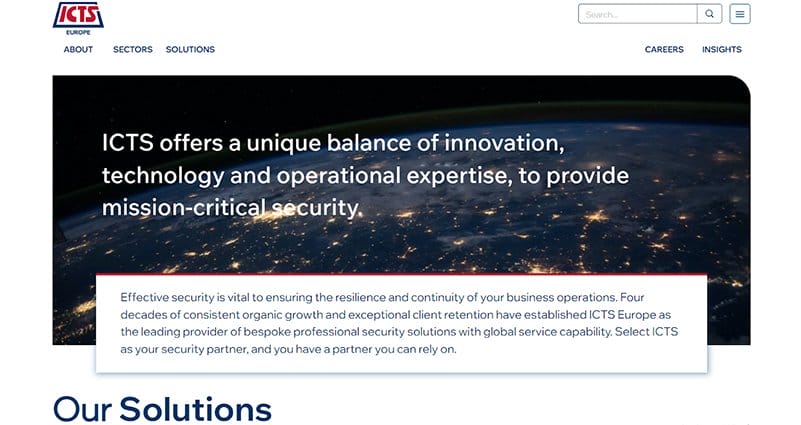 ICTS
EUROPE

Search...

ABOUT SECTORS SOLUTIONS

CAREERS INSIGHTS

ICTS offers a unique balance of innovation, technology and operational expertise, to provide mission-critical security.

Effective security is vital to ensuring the resilience and continuity of your business operations. Four decades of consistent organic growth and exceptional client retention have established ICTS Europe as the leading provider of bespoke professional security solutions with global service capability. Select ICTS as your security partner, and you have a partner you can rely on.

Our Solutions